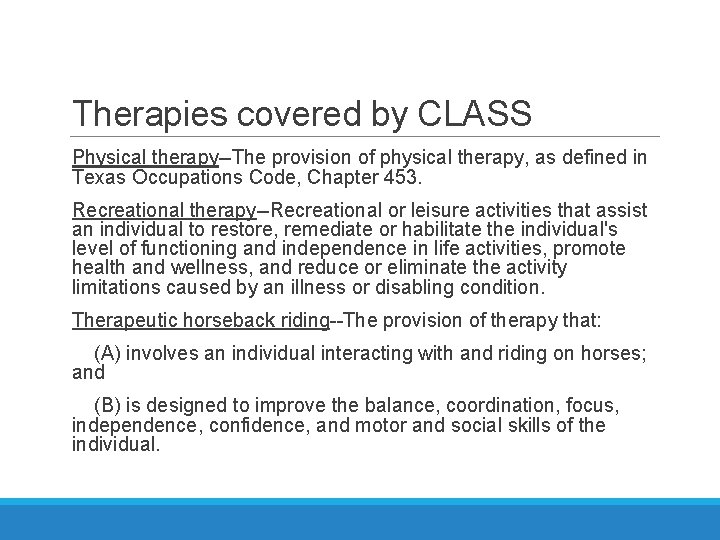 Therapies covered by CLASS

Physical therapy–The provision of physical therapy, as defined in Texas Occupations Code, Chapter 453.

Recreational therapy–Recreational or leisure activities that assist an individual to restore, remediate or habilitate the individual's level of functioning and independence in life activities, promote health and wellness, and reduce or eliminate the activity limitations caused by an illness or disabling condition.

Therapeutic horseback riding--The provision of therapy that:

(A) involves an individual interacting with and riding on horses; and

(B) is designed to improve the balance, coordination, focus, independence, confidence, and motor and social skills of the individual.